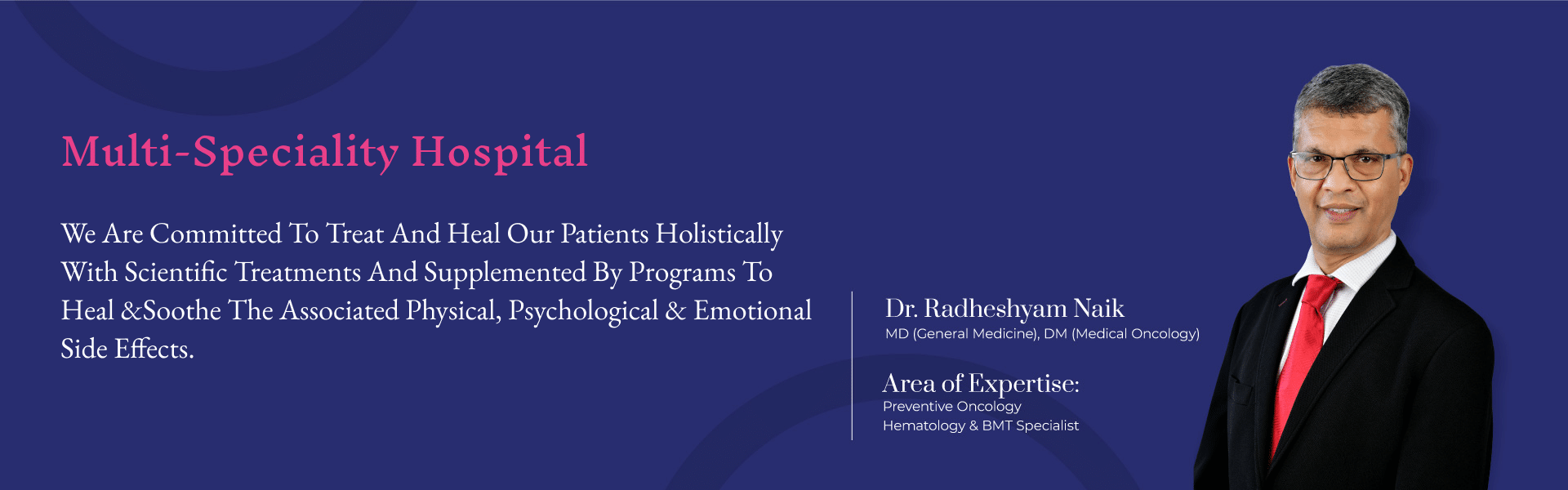 Multi-Speciality Hospital

We Are Committed To Treat And Heal Our Patients Holistically With Scientific Treatments And Supplemented By Programs To Heal &Soothe The Associated Physical, Psychological & Emotional Side Effects.

Dr. Radheshyam Naik
MD (General Medicine), DM (Medical Oncology)

Area of Expertise:
Preventive Oncology
Hematology & BMT Specialist